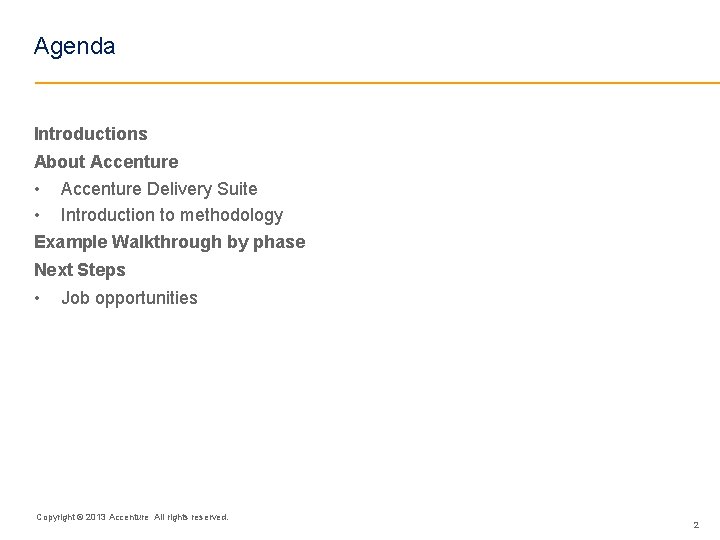 Agenda

Introductions

About Accenture

• Accenture Delivery Suite

• Introduction to methodology

Example Walkthrough by phase

Next Steps

• Job opportunities

Copyright © 2013 Accenture All rights reserved.

2